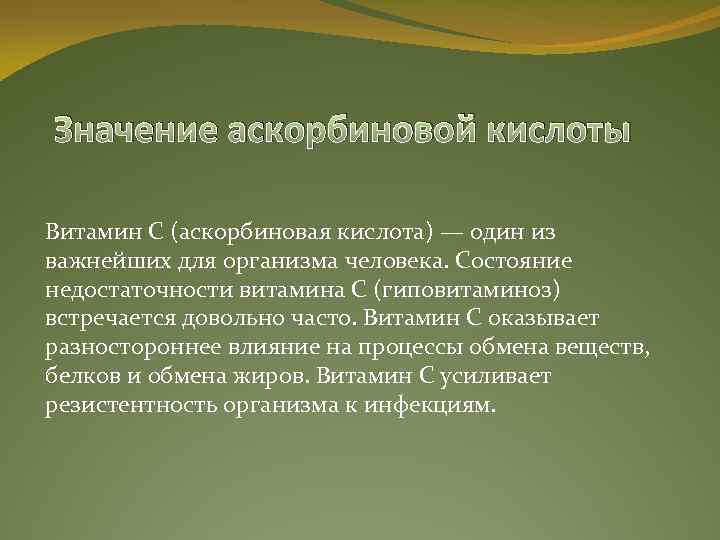 Значение аскорбиновой кислоты

Витамин С (аскорбиновая кислота) — один из важнейших для организма человека. Состояние недостаточности витамина С (гиповитаминоз) встречается довольно часто. Витамин С оказывает разностороннее влияние на процессы обмена веществ, белков и обмена жиров. Витамин С усиливает резистентность организма к инфекциям.